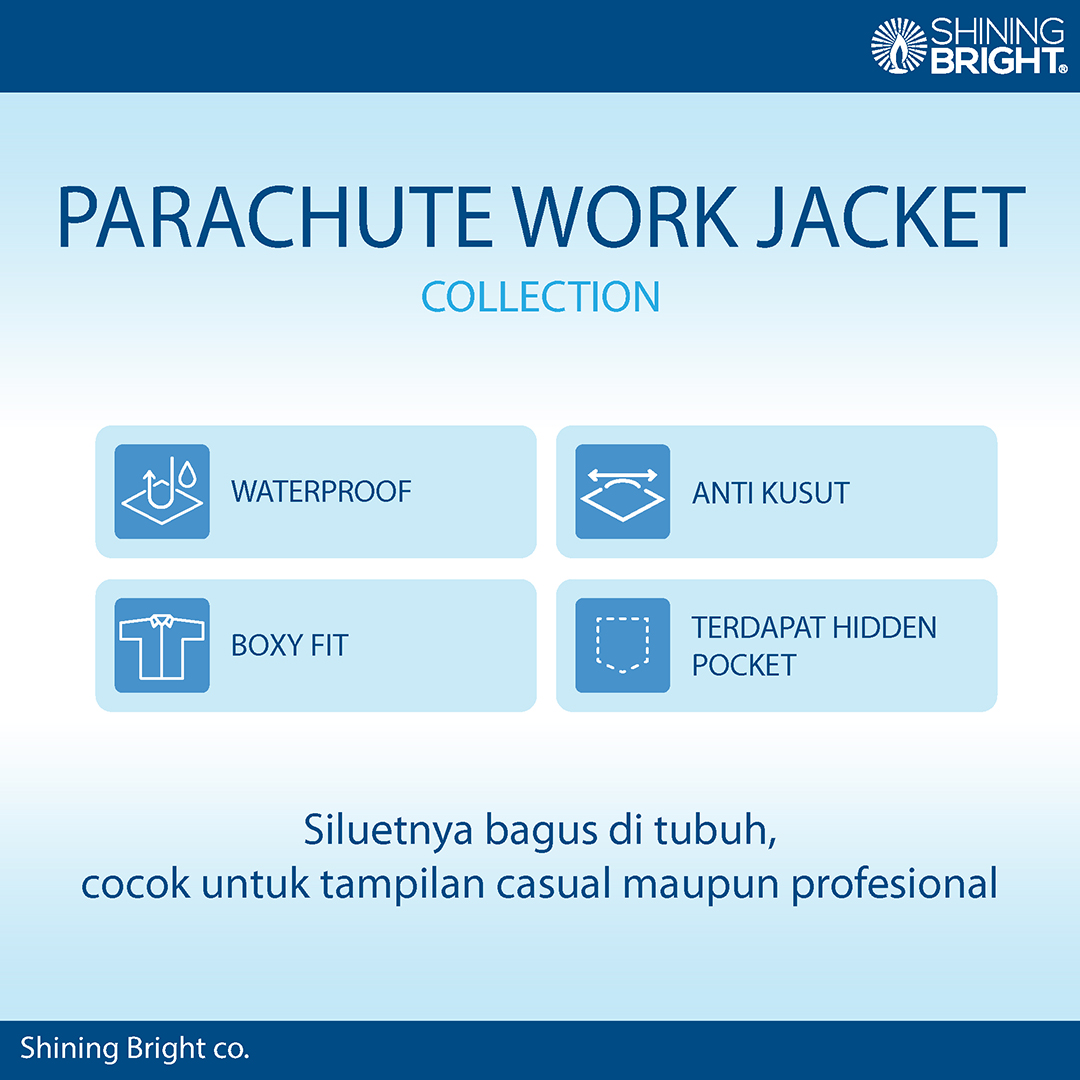 SHINING BRIGHT®

PARACHUTE WORK JACKET
COLLECTION

WATERPROOF

ANTI KUSUT

BOXY FIT

TERDAPAT HIDDEN POCKET

Siluetnya bagus di tubuh,
cocok untuk tampilan casual maupun profesional

Shining Bright co.